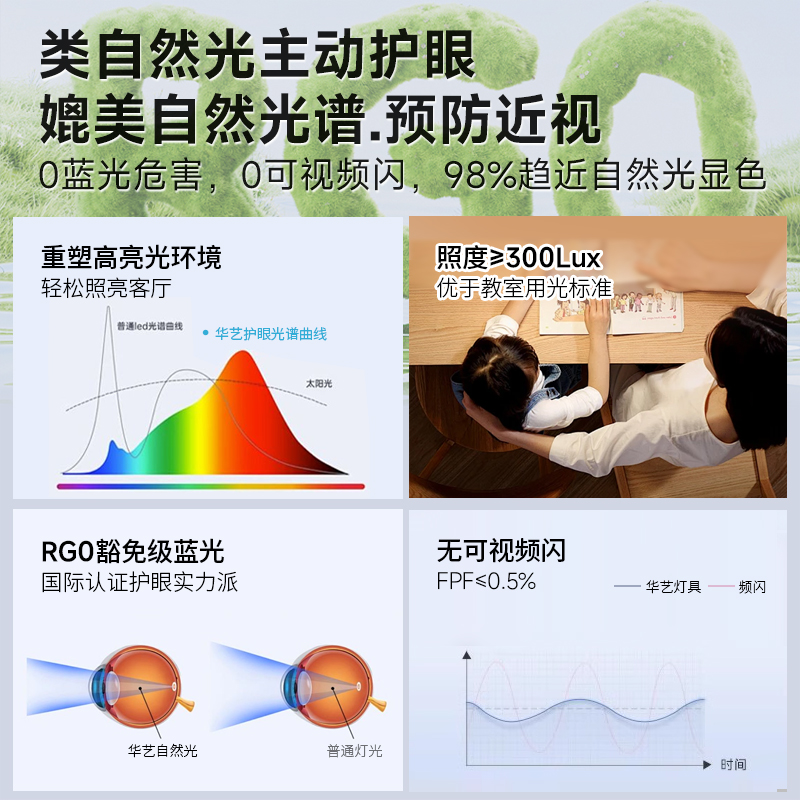 类自然光主动护眼
媲美自然光谱.预防近视
0蓝光危害，0可视频闪，98%趋近自然光显色

重塑高亮光环境
轻松照亮客厅

普通led光谱曲线
华艺护眼光谱曲线
太阳光

照度≥300Lux
优于教室用光标准

RG0豁免级蓝光
国际认证护眼实力派

华艺自然光
普通灯光

无可视频闪
FPF≤0.5%

华艺灯具
频闪
时间